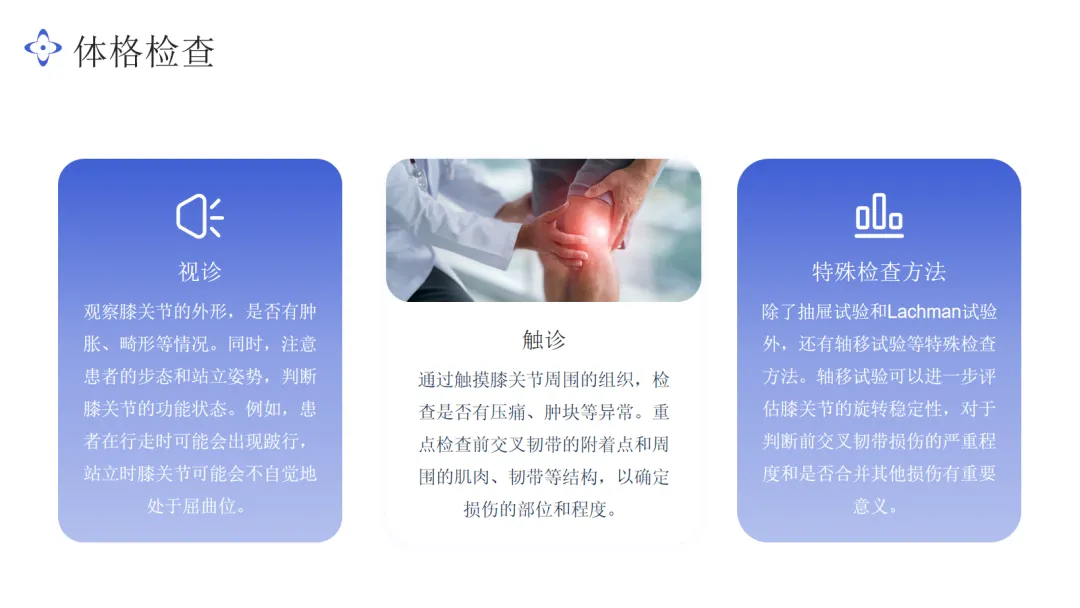 体格检查

视诊

观察膝关节的外形，是否有肿胀、畸形等情况。同时，注意患者的步态和站立姿势，判断膝关节的功能状态。例如，患者在行走时可能会出现跛行，站立时膝关节可能会不自觉地处于屈曲位。

触诊

通过触摸膝关节周围的组织，检查是否有压痛、肿块等异常。重点检查前交叉韧带的附着点和周围的肌肉、韧带等结构，以确定损伤的部位和程度。

特殊检查方法

除了抽屉试验和Lachman试验外，还有轴移试验等特殊检查方法。轴移试验可以进一步评估膝关节的旋转稳定性，对于判断前交叉韧带损伤的严重程度和是否合并其他损伤有重要意义。